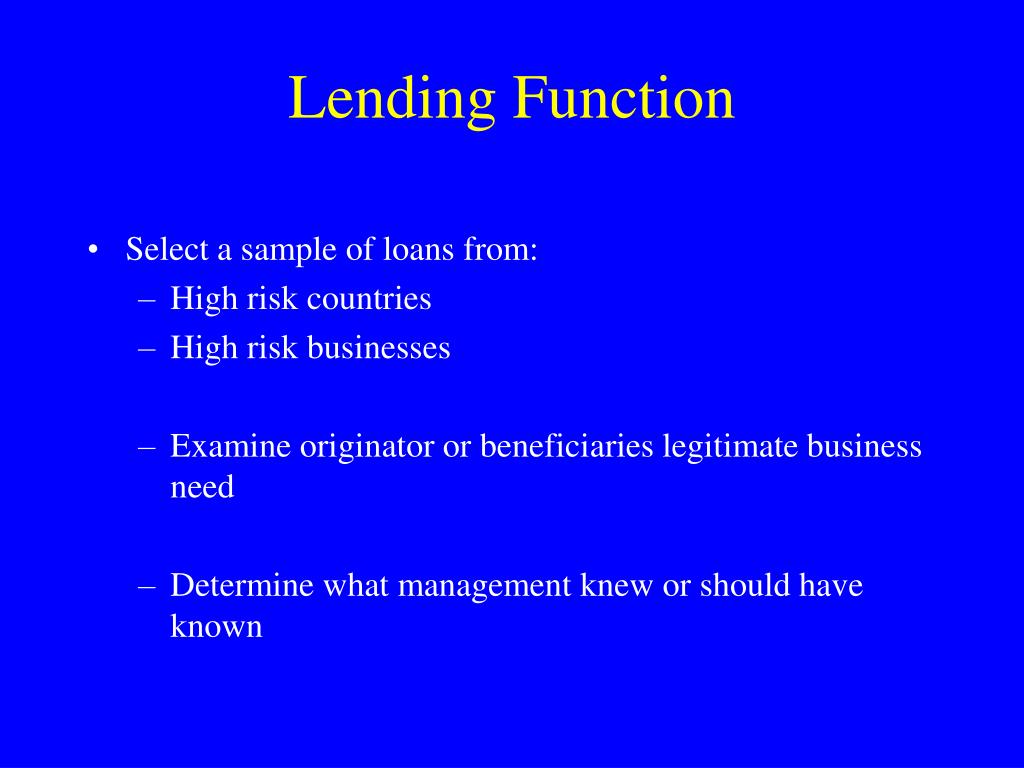 Lending Function

• Select a sample of loans from:
– High risk countries
– High risk businesses

– Examine originator or beneficiaries legitimate business need

– Determine what management knew or should have known